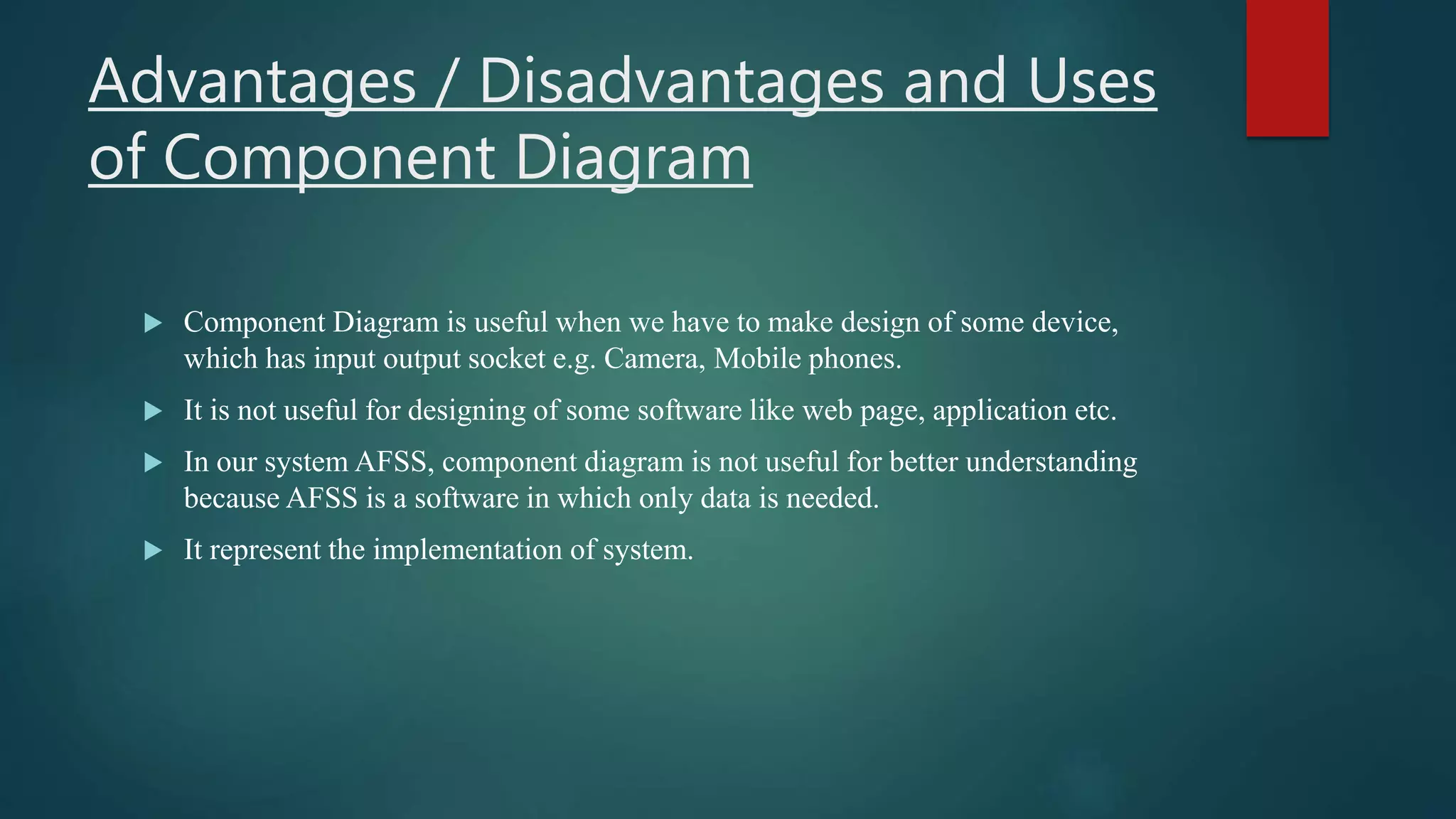 Advantages / Disadvantages and Uses of Component Diagram

▶ Component Diagram is useful when we have to make design of some device, which has input output socket e.g. Camera, Mobile phones.

▶ It is not useful for designing of some software like web page, application etc.

▶ In our system AFSS, component diagram is not useful for better understanding because AFSS is a software in which only data is needed.

▶ It represent the implementation of system.